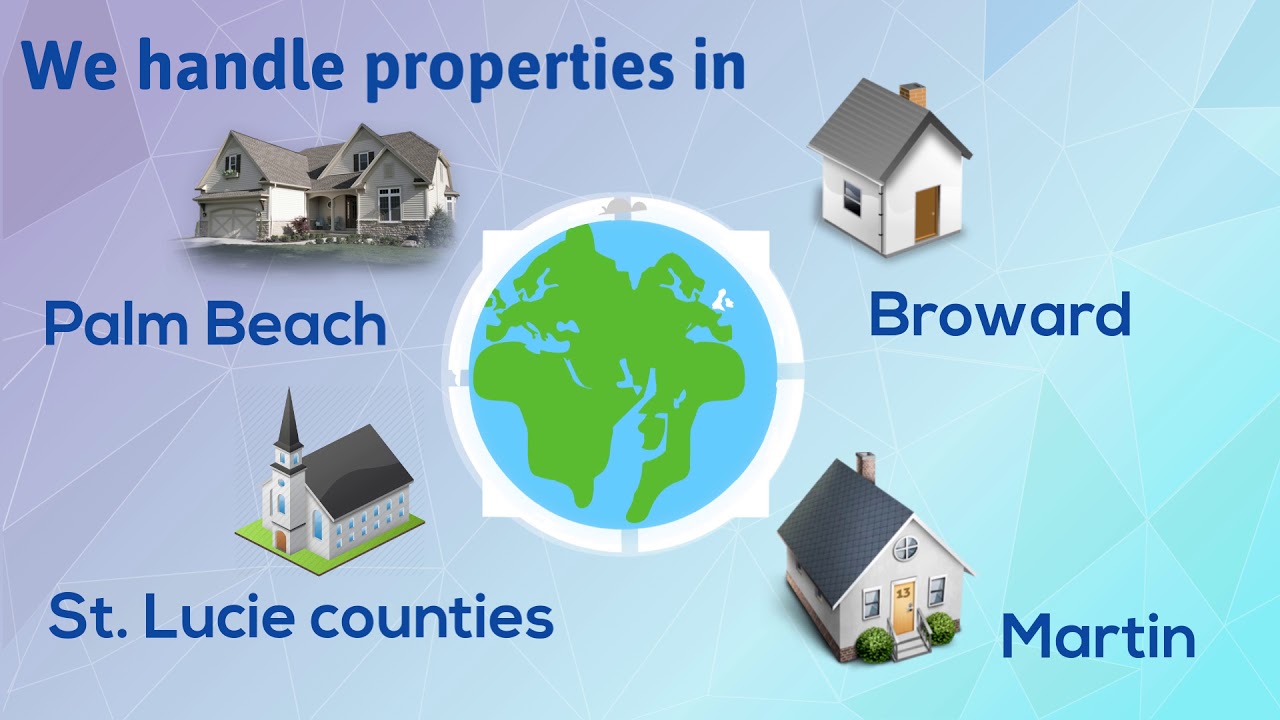 We handle properties in

Palm Beach

Broward

St. Lucie counties

13

Martin